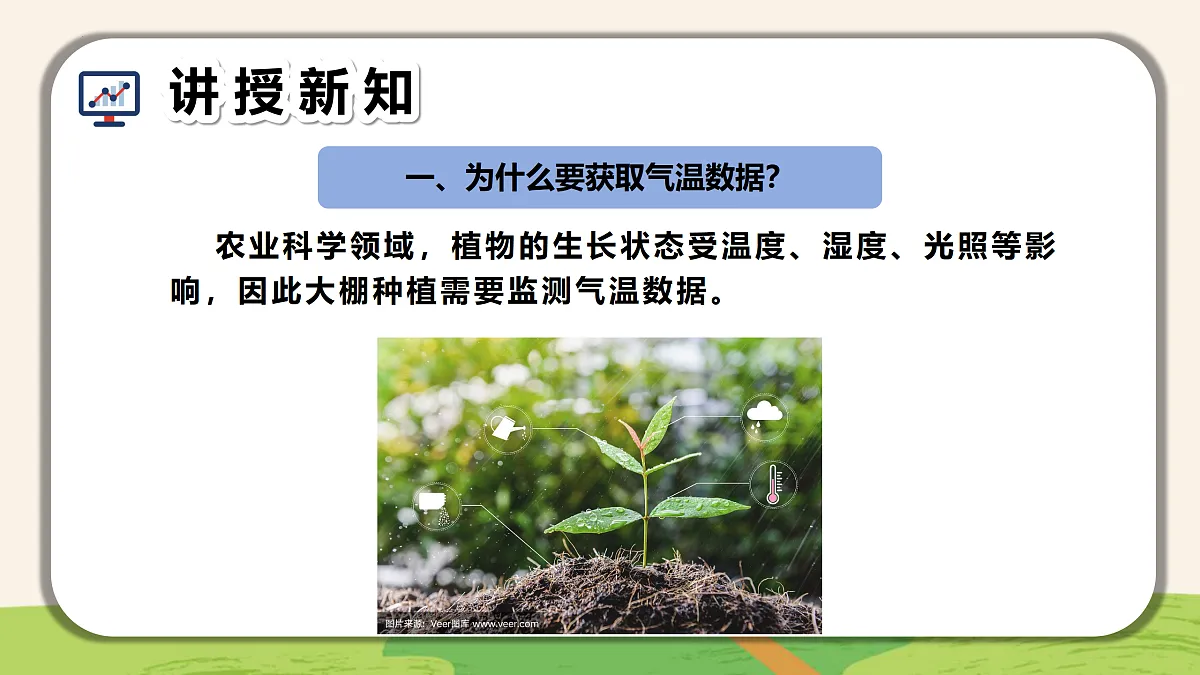 讲授新知

一、为什么要获取气温数据?

农业科学领域，植物的生长状态受温度、湿度、光照等影响，因此大棚种植需要监测气温数据。

图片来源：Veer图库 www.veer.com